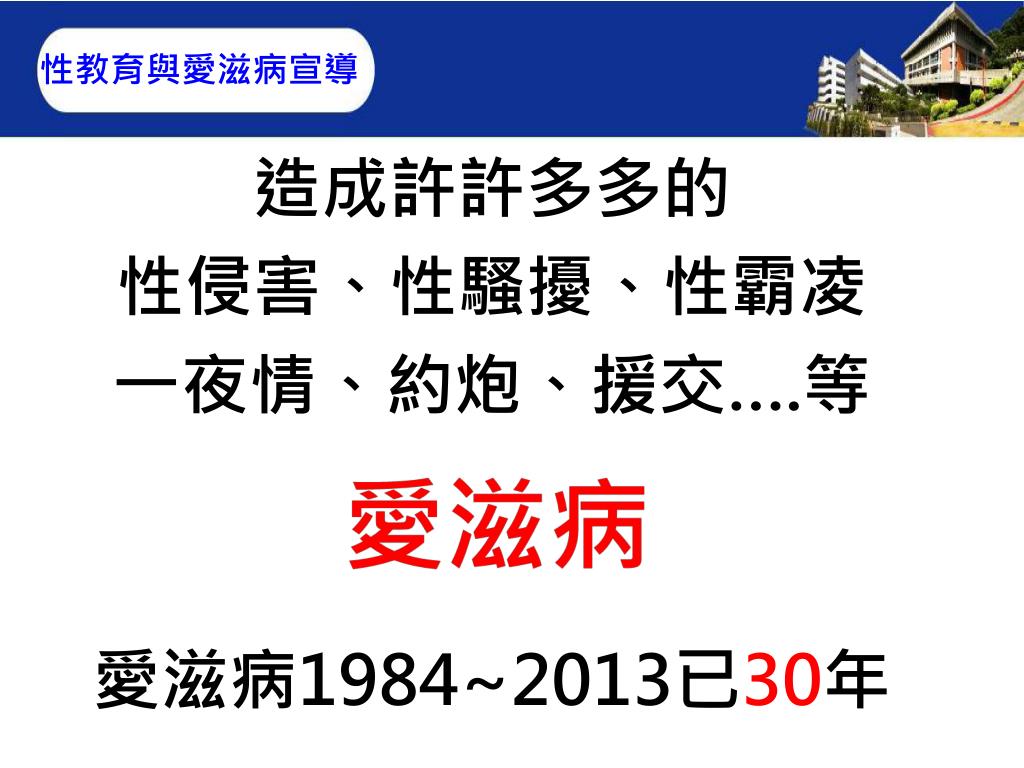 性教育與愛滋病宣導

造成許許多多的
性侵害、性騷擾、性霸凌
一夜情、約炮、援交....等

愛滋病

愛滋病1984~2013已30年